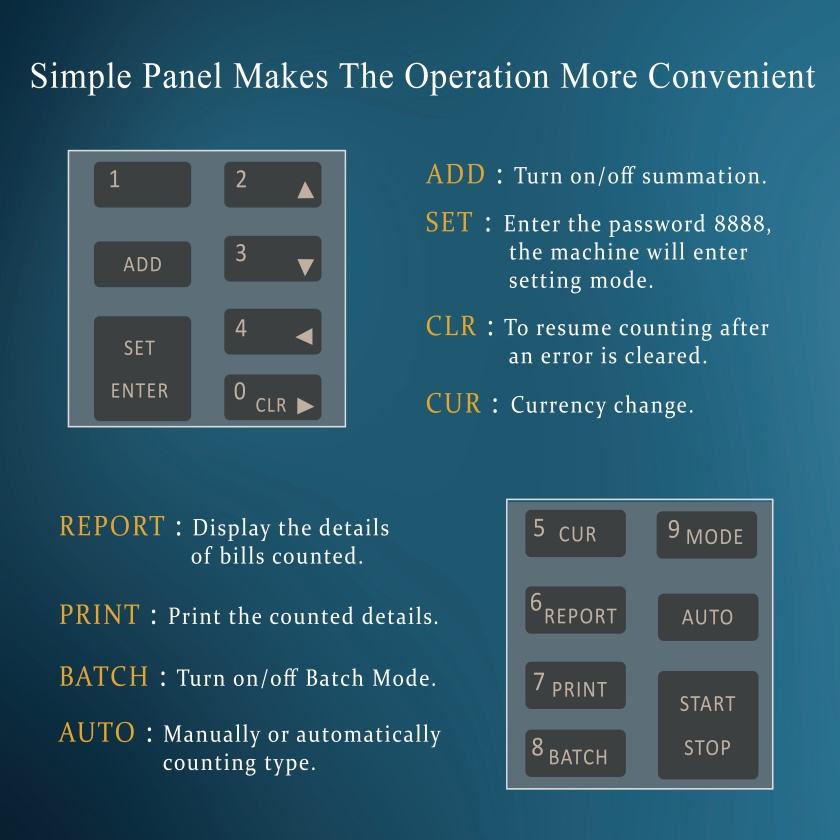 Simple Panel Makes The Operation More Convenient

1
2 ▲
ADD
3 ▼
SET
ENTER
4 ◀
0 CLR ▶

ADD : Turn on/off summation.

SET : Enter the password 8888, the machine will enter setting mode.

CLR : To resume counting after an error is cleared.

CUR : Currency change.

REPORT : Display the details of bills counted.

PRINT : Print the counted details.

BATCH : Turn on/off Batch Mode.

AUTO : Manually or automatically counting type.

5 CUR
9 MODE
6 REPORT
AUTO
7 PRINT
START
STOP
8 BATCH